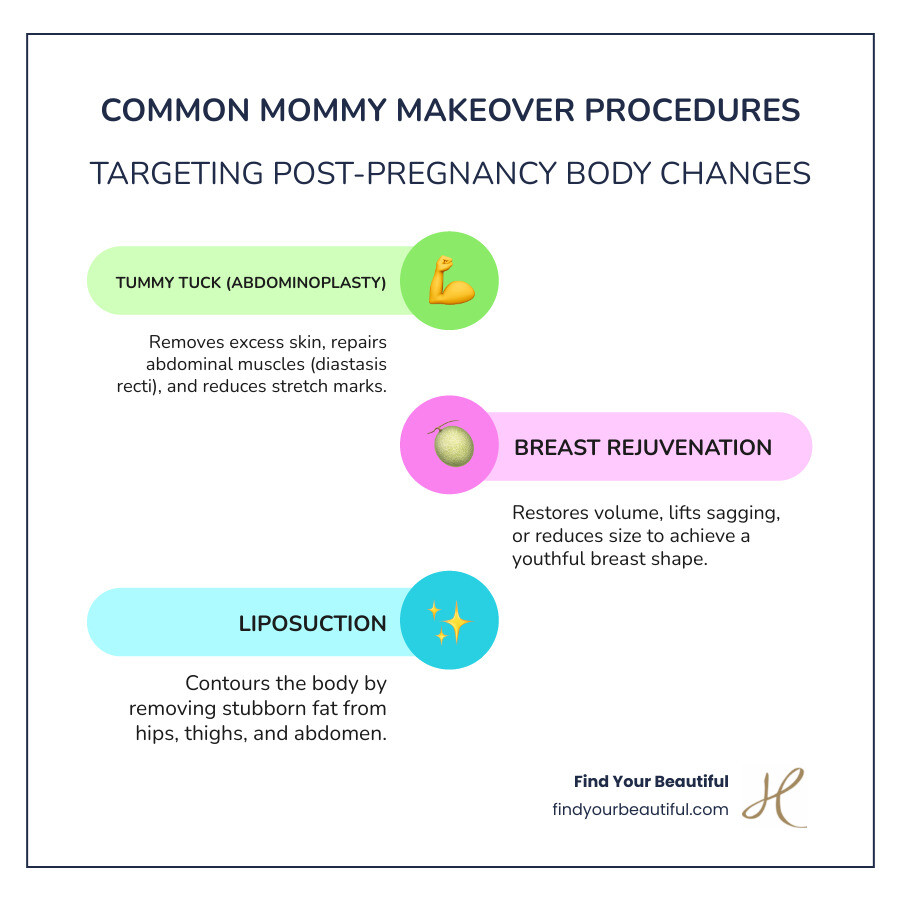 COMMON MOMMY MAKEOVER PROCEDURES

TARGETING POST-PREGNANCY BODY CHANGES

TUMMY TUCK (ABDOMINOPLASTY)

Removes excess skin, repairs abdominal muscles (diastasis recti), and reduces stretch marks.

BREAST REJUVENATION

Restores volume, lifts sagging, or reduces size to achieve a youthful breast shape.

LIPOSUCTION

Contours the body by removing stubborn fat from hips, thighs, and abdomen.

Find Your Beautiful
findyourbeautiful.com

H